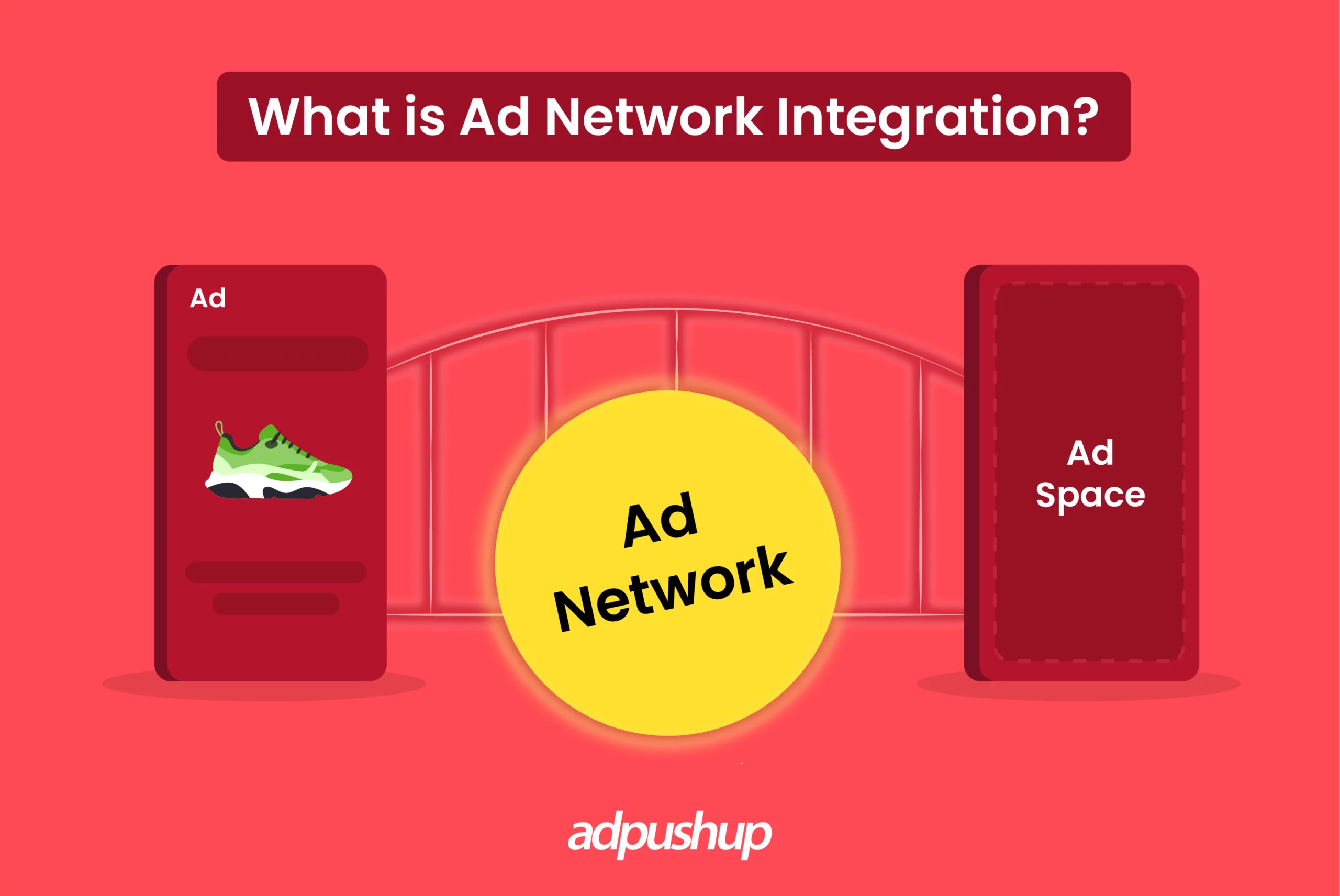 What is Ad Network Integration?

Ad

Ad Network

Ad Space

adpushup